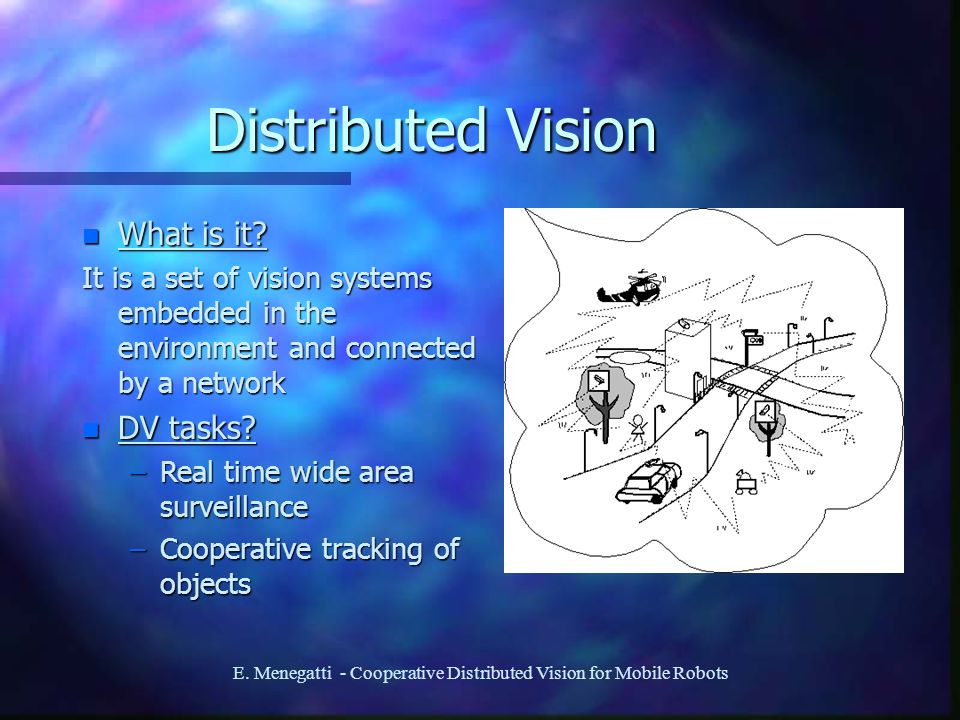 Distributed Vision

What is it?

It is a set of vision systems embedded in the environment and connected by a network

DV tasks?

– Real time wide area surveillance
– Cooperative tracking of objects

E. Menegatti - Cooperative Distributed Vision for Mobile Robots